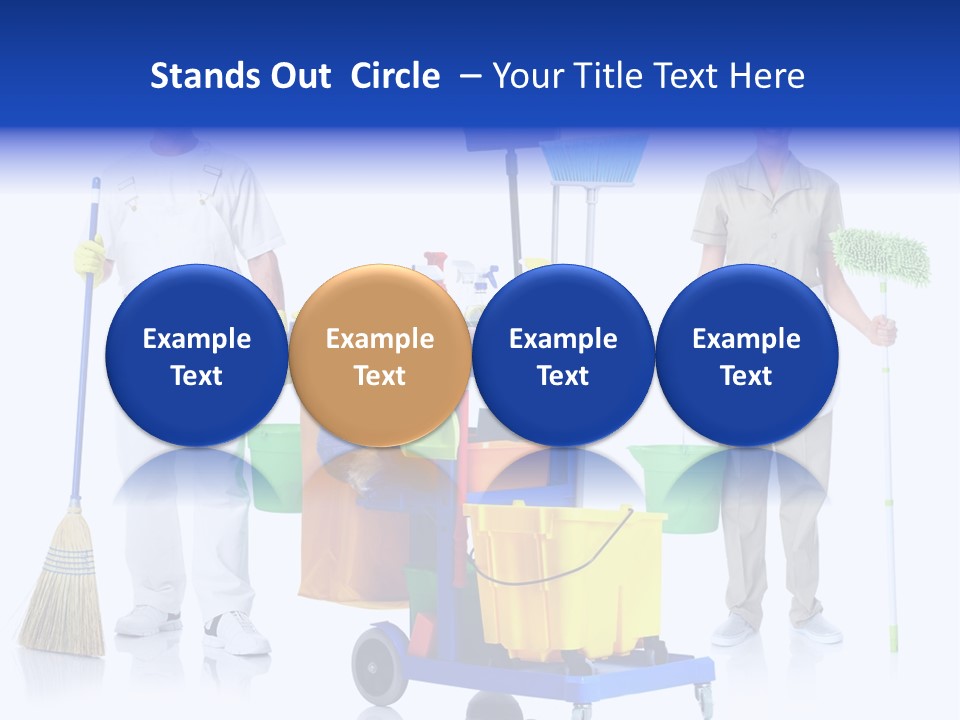 Stands Out Circle – Your Title Text Here

Example Text

Example Text

Example Text

Example Text